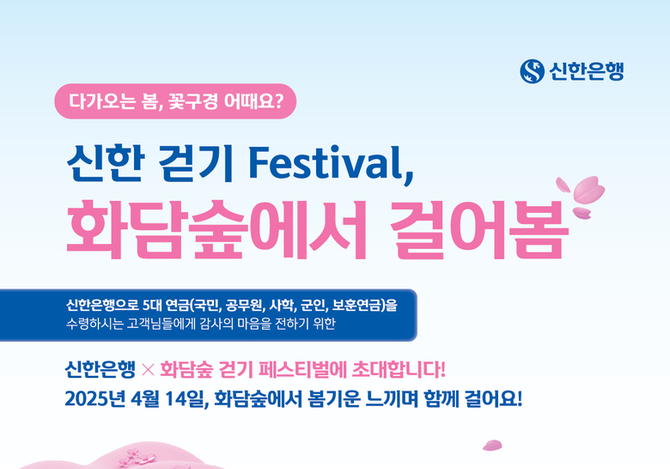 신한은행

다가오는 봄, 꽃구경 어때요?

신한 걷기 Festival,
화담숲에서 걸어봄

신한은행으로 5대 연금(국민, 공무원, 사학, 군인, 보훈연금)을
수령하시는 고객님들에게 감사의 마음을 전하기 위한

신한은행 × 화담숲 걷기 페스티벌에 초대합니다!
2025년 4월 14일, 화담숲에서 봄기운 느끼며 함께 걸어요!